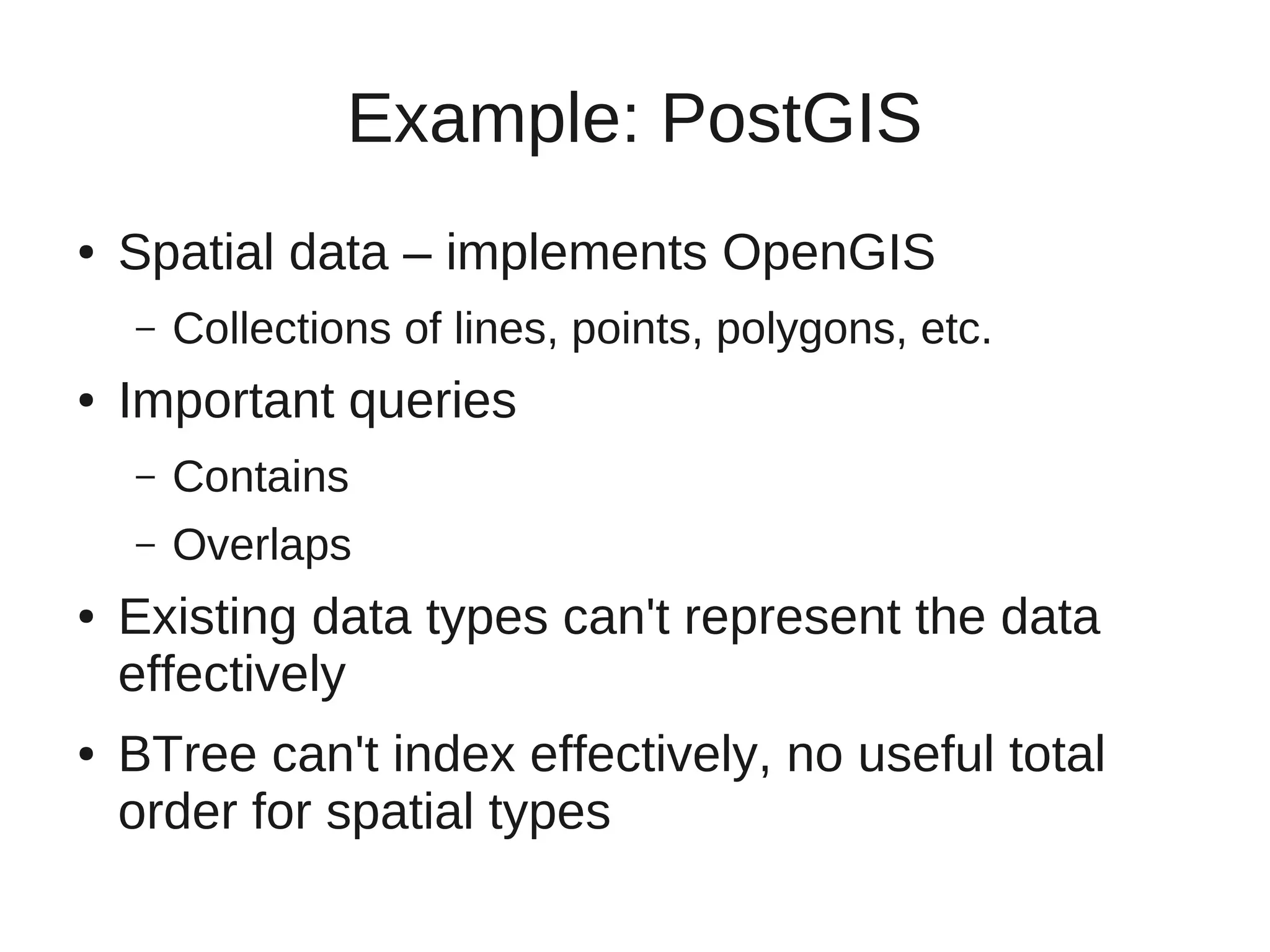 Example: PostGIS

• Spatial data – implements OpenGIS
  – Collections of lines, points, polygons, etc.
• Important queries
  – Contains
  – Overlaps
• Existing data types can't represent the data effectively
• BTree can't index effectively, no useful total order for spatial types